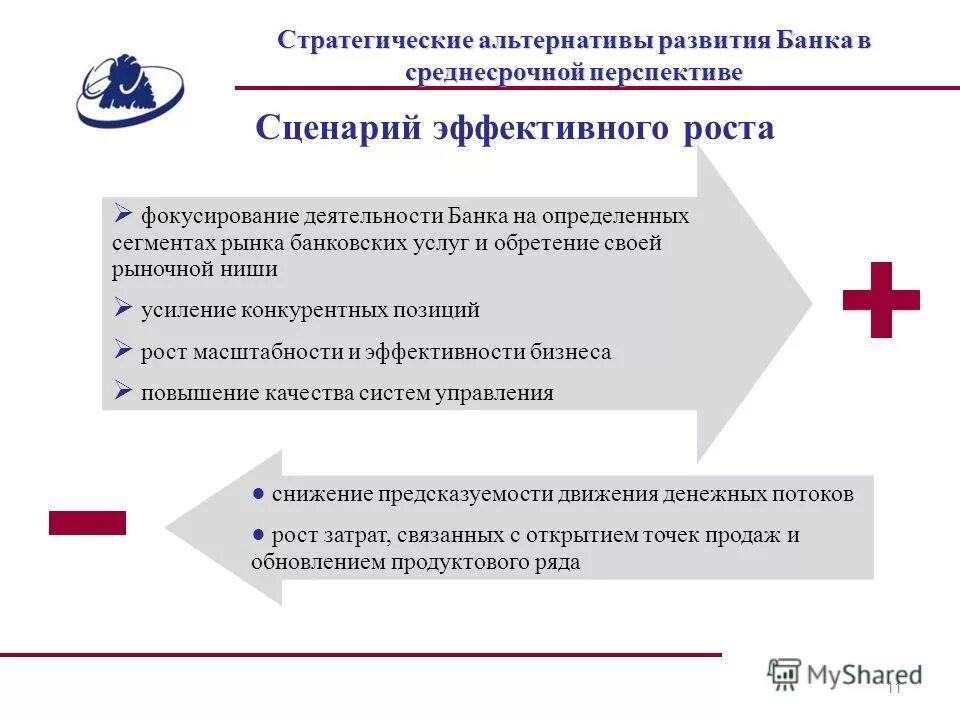 Стратегические альтернативы развития Банка в среднесрочной перспективе

Сценарий эффективного роста

➢ фокусирование деятельности Банка на определенных сегментах рынка банковских услуг и обретение своей рыночной ниши

➢ усиление конкурентных позиций

➢ рост масштабности и эффективности бизнеса

➢ повышение качества систем управления

● снижение предсказуемости движения денежных потоков

● рост затрат, связанных с открытием точек продаж и обновлением продуктового ряда

MyShared

11